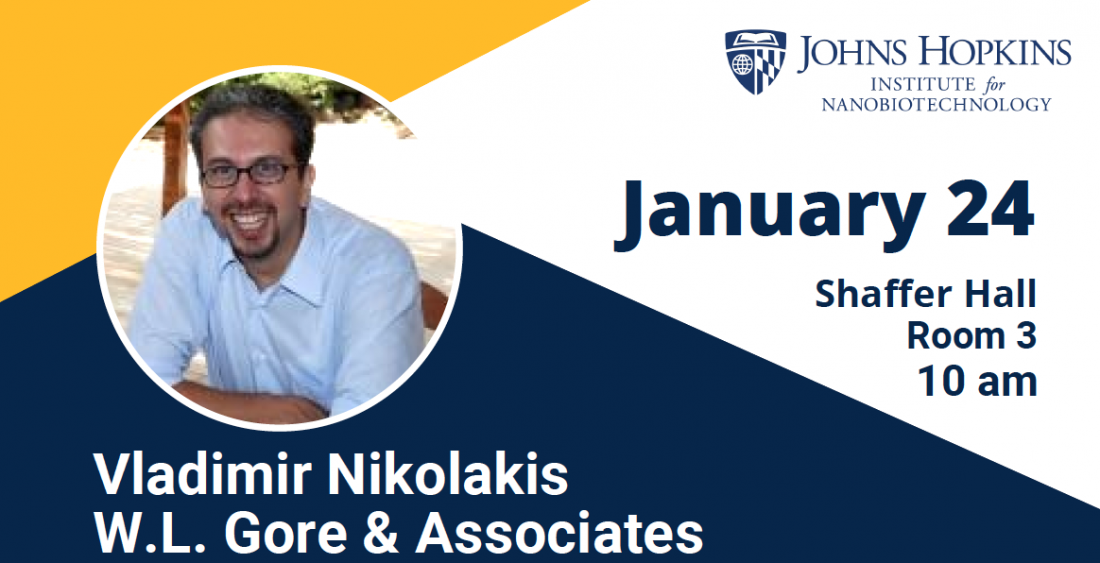 JOHNS HOPKINS
INSTITUTE for
NANOBIOTECHNOLOGY

January 24

Shaffer Hall
Room 3
10 am

Vladimir Nikolakis
W.L. Gore & Associates